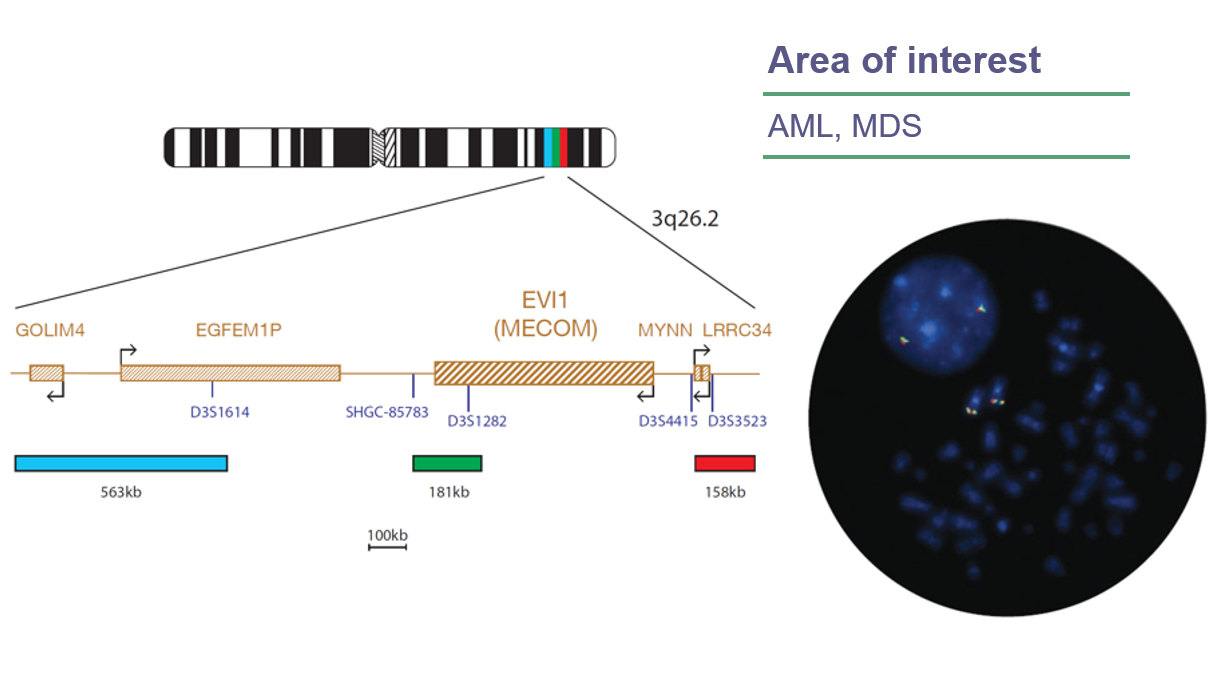 Area of interest

AML, MDS

3q26.2

GOLIM4

EGFEM1P

EVI1 (MECOM)

MYNN

LRRC34

D3S1614

SHGC-85783

D3S1282

D3S4415

D3S3523

563kb

181kb

158kb

100kb